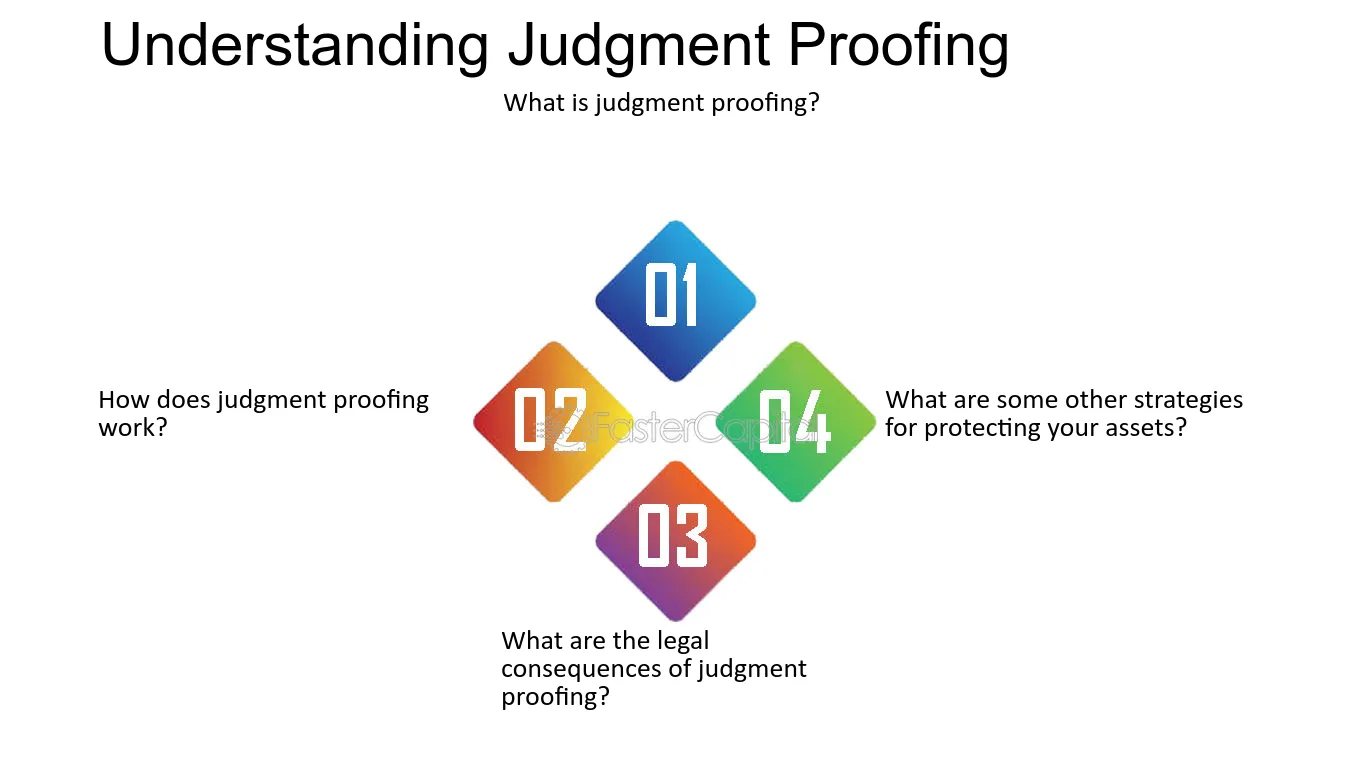 Understanding Judgment Proofing

What is judgment proofing?

01

How does judgment proofing work?

02

04

What are some other strategies for protecting your assets?

03

What are the legal consequences of judgment proofing?

FasterCapital